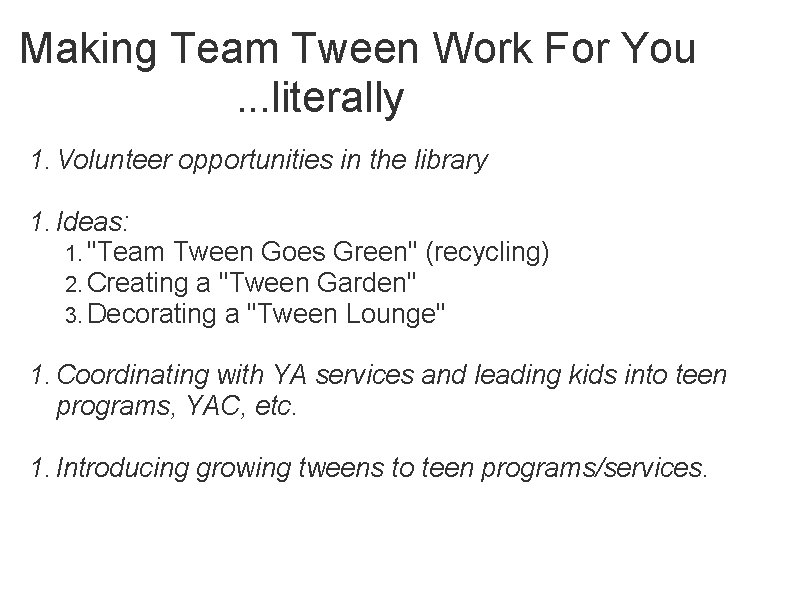 Making Team Tween Work For You
...literally

1. Volunteer opportunities in the library

1. Ideas:
   1. "Team Tween Goes Green" (recycling)
   2. Creating a "Tween Garden"
   3. Decorating a "Tween Lounge"

1. Coordinating with YA services and leading kids into teen programs, YAC, etc.

1. Introducing growing tweens to teen programs/services.